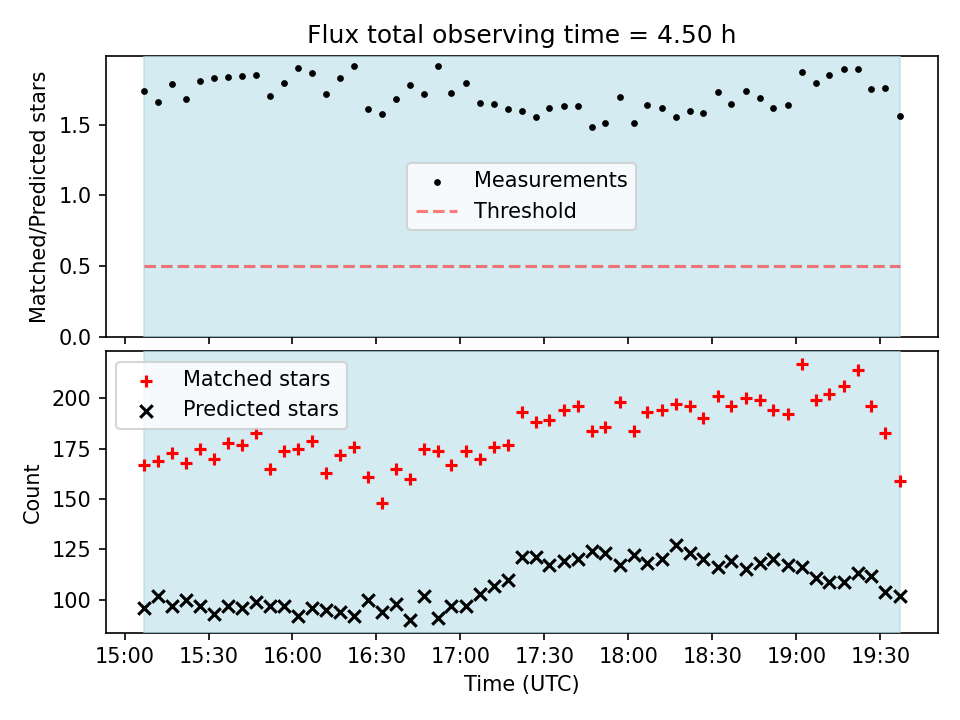 Flux total observing time = 4.50 h

Matched/Predicted stars

1.5
1.0
0.5
0.0

Measurements
Threshold

Matched stars
Predicted stars

Count

200
175
150
125
100

15:00 15:30 16:00 16:30 17:00 17:30 18:00 18:30 19:00 19:30

Time (UTC)